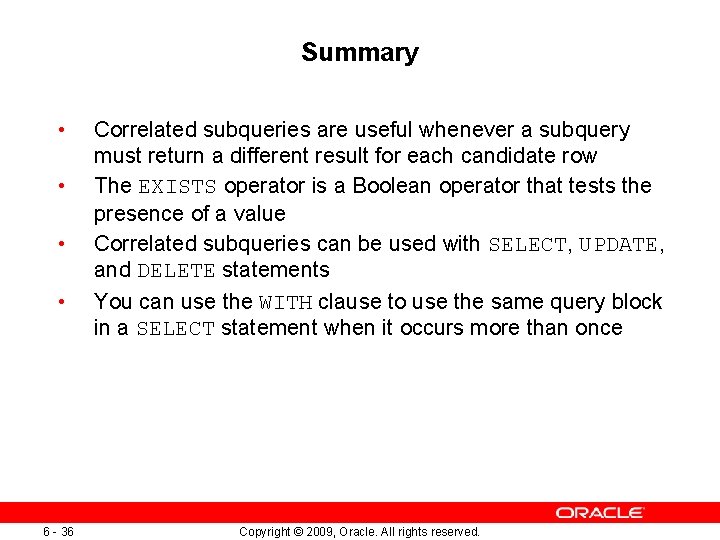 Summary

• Correlated subqueries are useful whenever a subquery must return a different result for each candidate row
• The EXISTS operator is a Boolean operator that tests the presence of a value
• Correlated subqueries can be used with SELECT, UPDATE, and DELETE statements
• You can use the WITH clause to use the same query block in a SELECT statement when it occurs more than once

ORACLE

6 - 36

Copyright © 2009, Oracle. All rights reserved.